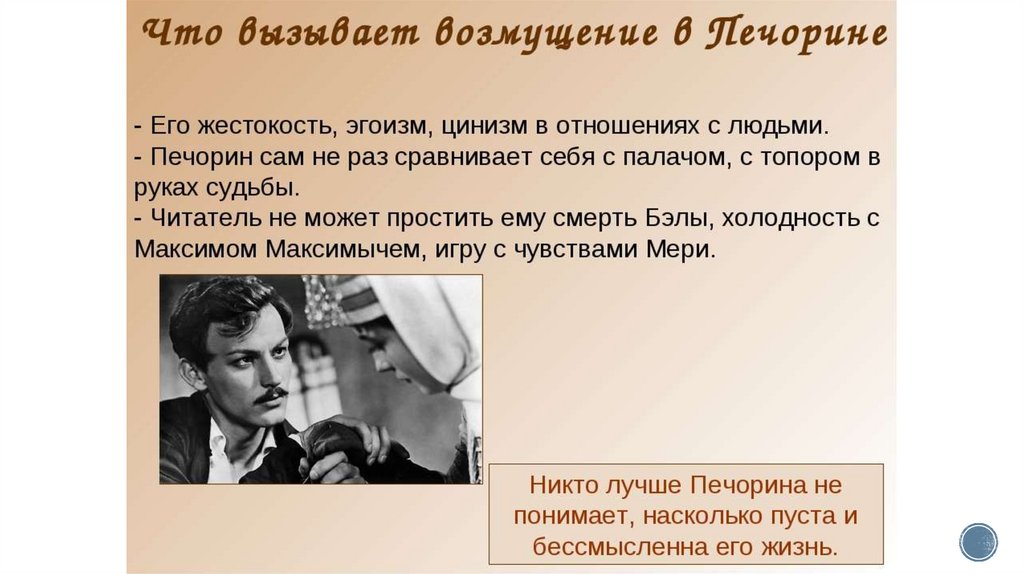 Что вызывает возмущение в Печорине

- Его жестокость, эгоизм, цинизм в отношениях с людьми.
- Печорин сам не раз сравнивает себя с палачом, с топором в руках судьбы.
- Читатель не может простить ему смерть Бэлы, холодность с Максимом Максимычем, игру с чувствами Мери.

Никто лучше Печорина не понимает, насколько пуста и бессмысленна его жизнь.